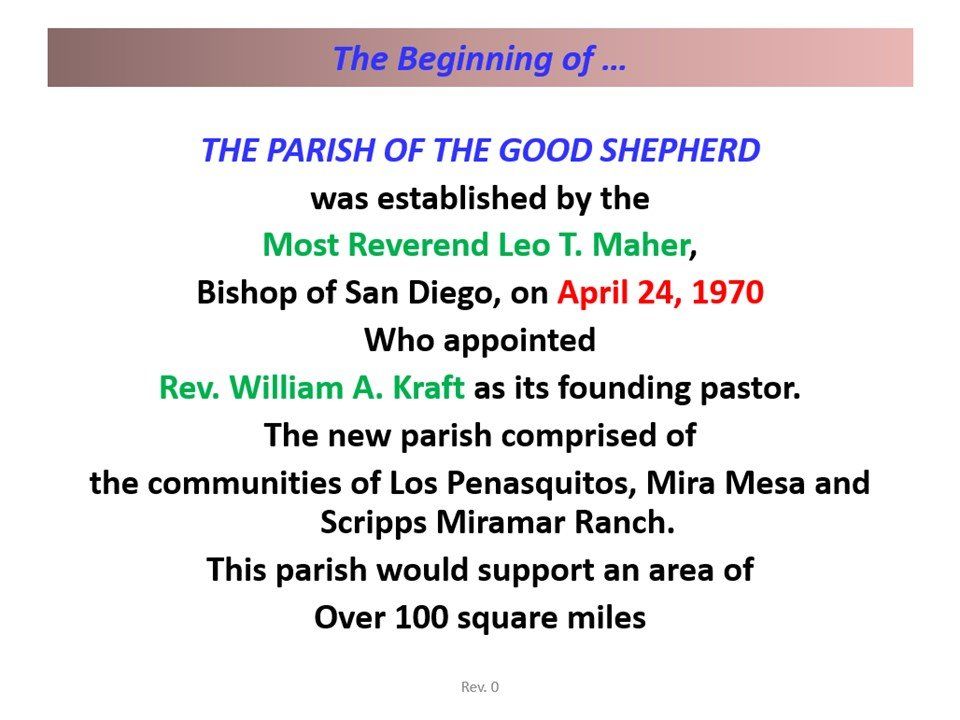 The Beginning of …

THE PARISH OF THE GOOD SHEPHERD
was established by the
Most Reverend Leo T. Maher,
Bishop of San Diego, on April 24, 1970
Who appointed
Rev. William A. Kraft as its founding pastor.
The new parish comprised of
the communities of Los Penasquitos, Mira Mesa and Scripps Miramar Ranch.
This parish would support an area of
Over 100 square miles

Rev. 0